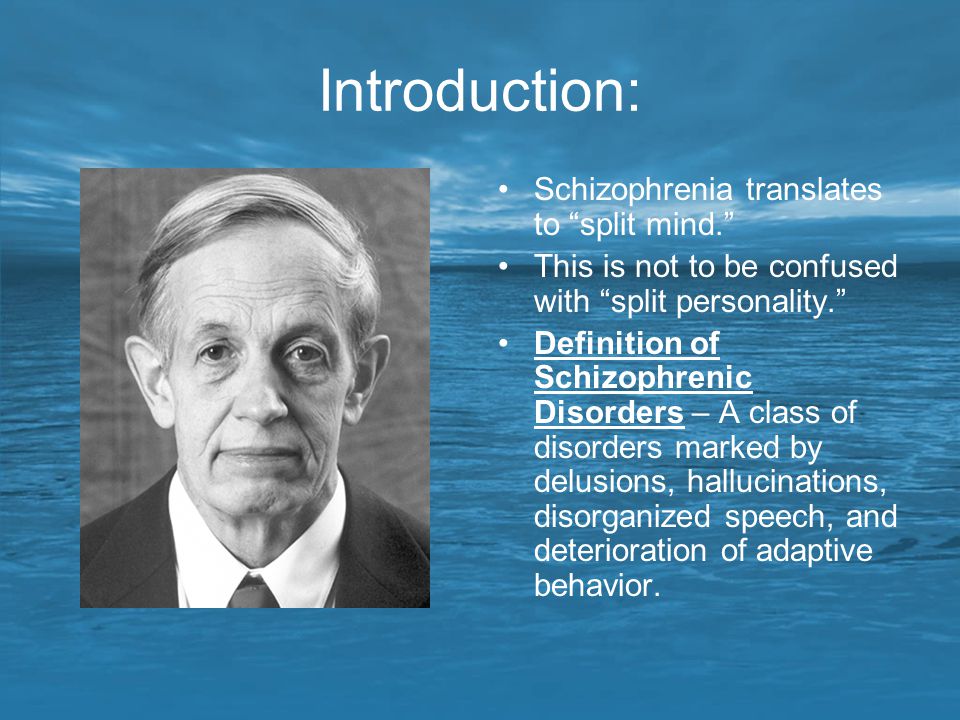 Introduction:

• Schizophrenia translates to “split mind.”
• This is not to be confused with “split personality.”
• Definition of Schizophrenic Disorders – A class of disorders marked by delusions, hallucinations, disorganized speech, and deterioration of adaptive behavior.